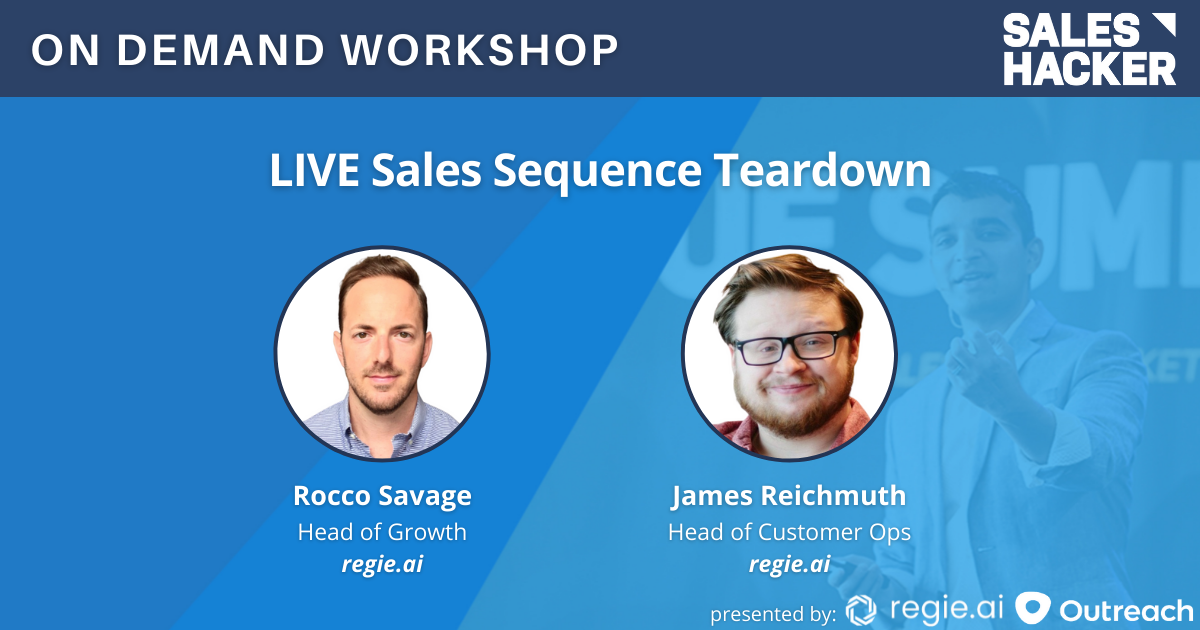 ON DEMAND WORKSHOP

SALES HACKER

LIVE Sales Sequence Teardown

Rocco Savage
Head of Growth
regie.ai

James Reichmuth
Head of Customer Ops
regie.ai

presented by: regie.ai Outreach